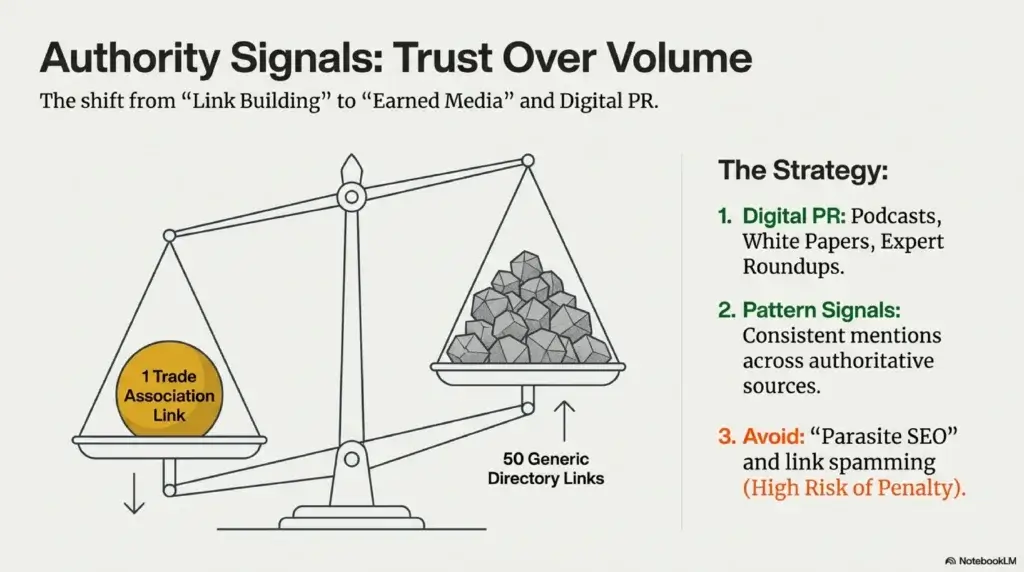 Authority Signals: Trust Over Volume

The shift from “Link Building” to “Earned Media” and Digital PR.

1 Trade Association Link

50 Generic Directory Links

The Strategy:

1. Digital PR: Podcasts, White Papers, Expert Roundups.

2. Pattern Signals: Consistent mentions across authoritative sources.

3. Avoid: “Parasite SEO” and link spamming (High Risk of Penalty).

NotebookLM